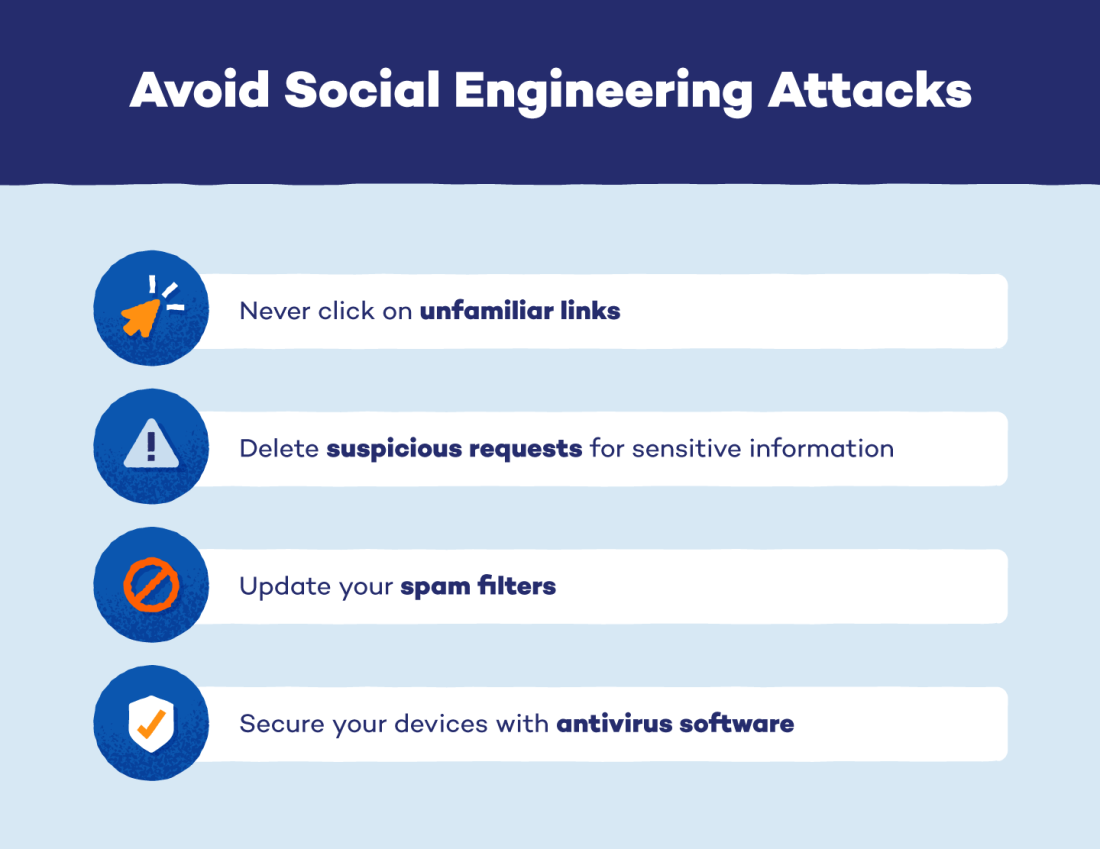 Avoid Social Engineering Attacks

Never click on unfamiliar links

Delete suspicious requests for sensitive information

Update your spam filters

Secure your devices with antivirus software